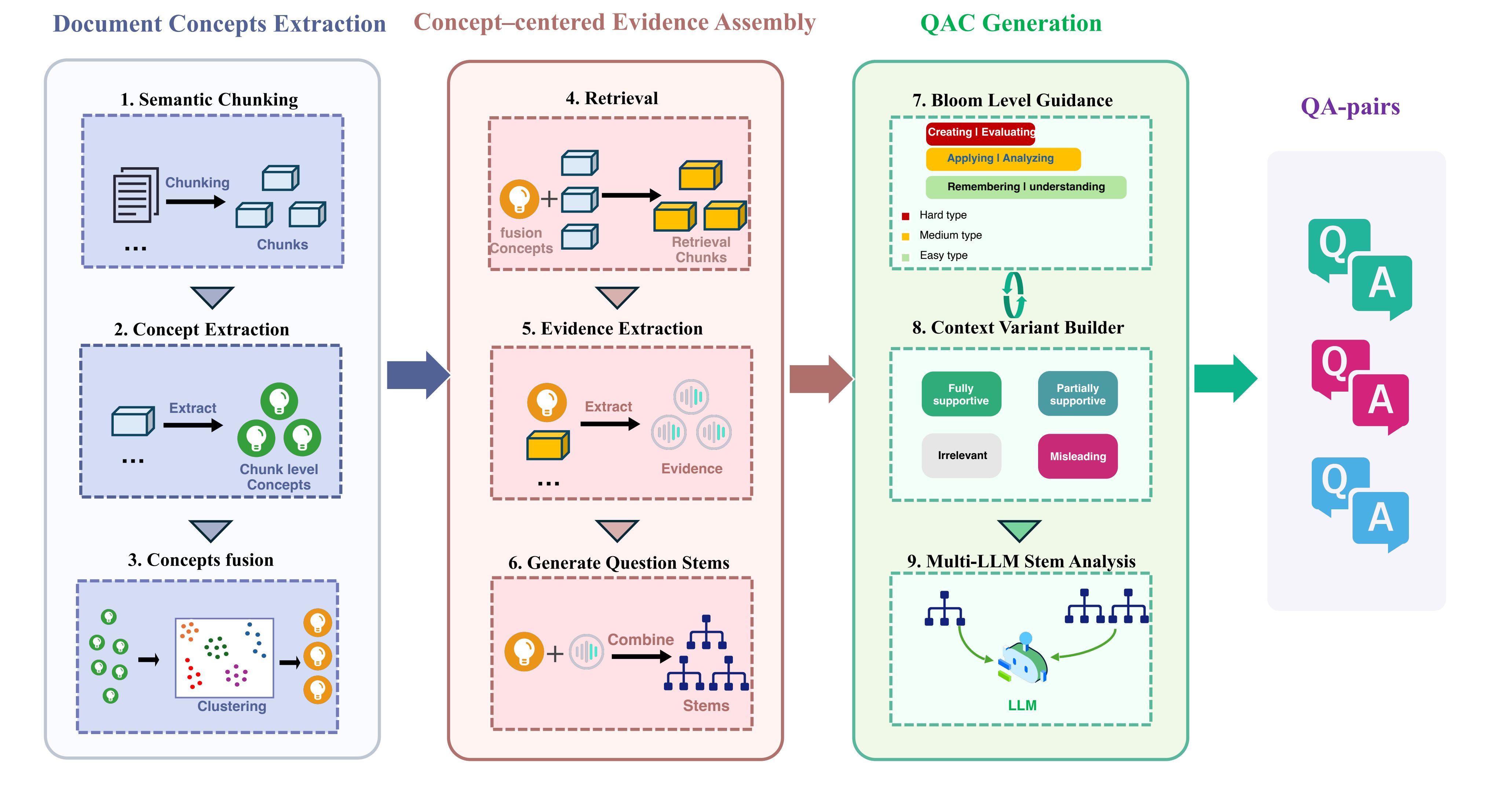 Document Concepts Extraction

1. Semantic Chunking

Chunking

...

Chunks

2. Concept Extraction

Extract

...

Chunk level Concepts

3. Concepts fusion

Clustering

Concept–centered Evidence Assembly

4. Retrieval

fusion Concepts

Retrieval Chunks

5. Evidence Extraction

Extract

...

Evidence

6. Generate Question Stems

Combine

Stems

QAC Generation

7. Bloom Level Guidance

Creating | Evaluating

Applying | Analyzing

Remembering | understanding

Hard type

Medium type

Easy type

8. Context Variant Builder

Fully supportive

Partially supportive

Irrelevant

Misleading

9. Multi-LLM Stem Analysis

LLM

QA-pairs

Q A

Q A

Q A